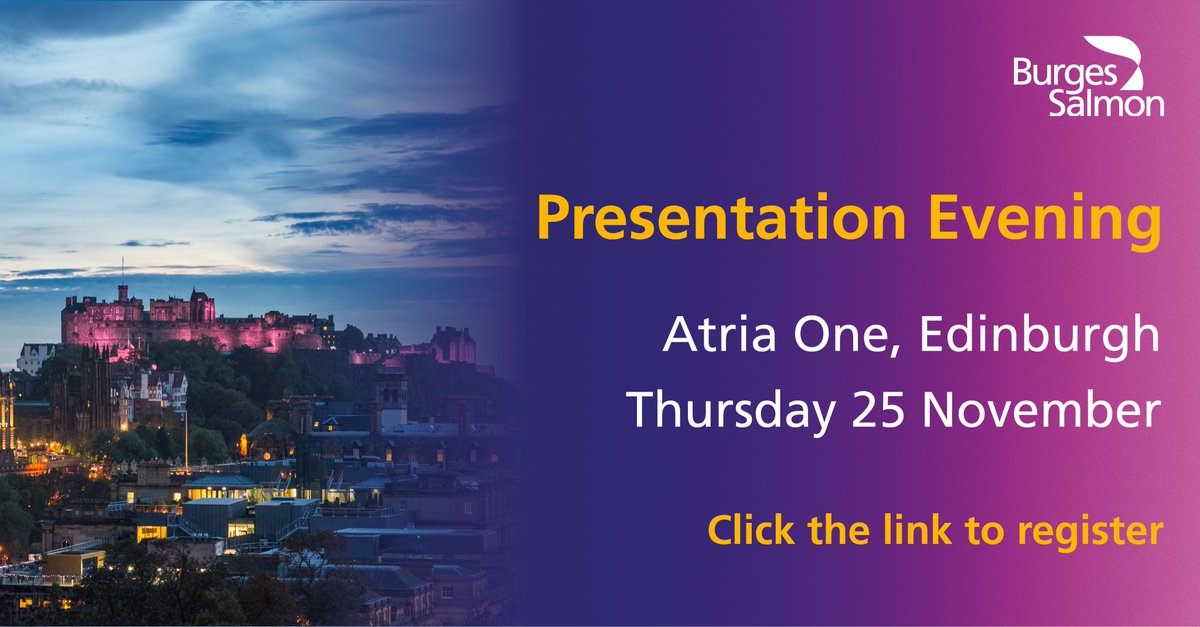 Burges Salmon

Presentation Evening

Atria One, Edinburgh
Thursday 25 November

Click the link to register